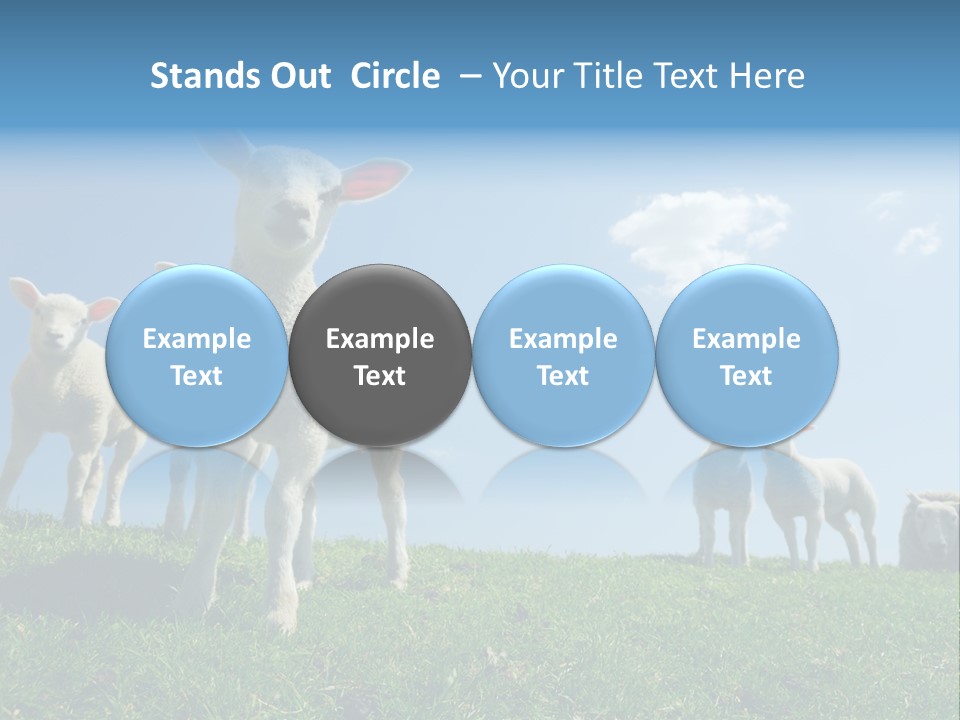 Stands Out Circle – Your Title Text Here

Example Text

Example Text

Example Text

Example Text